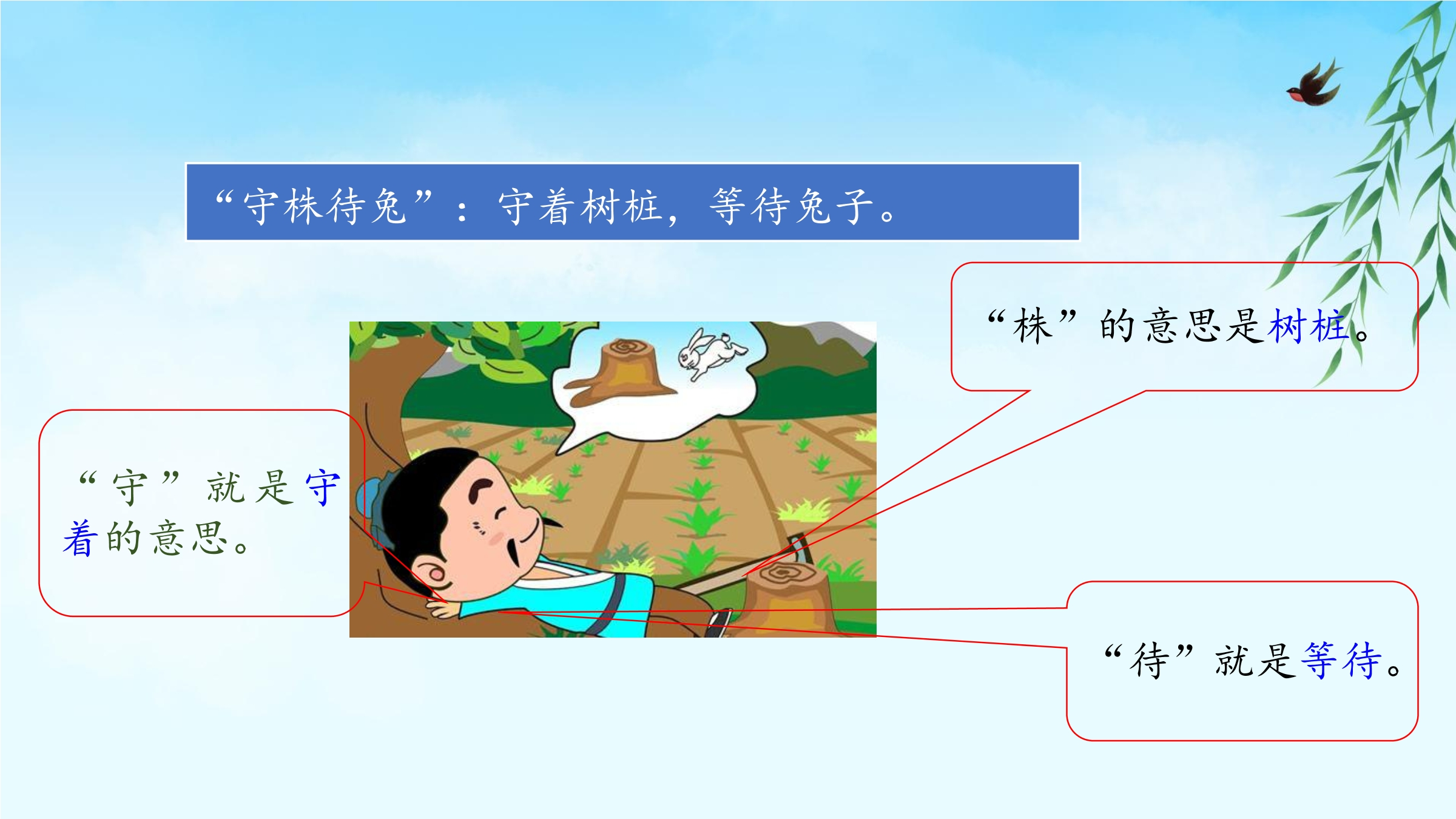 “守株待兔”：守着树桩，等待兔子。

“株”的意思是树桩。

“守”就是守着的意思。

“待”就是等待。